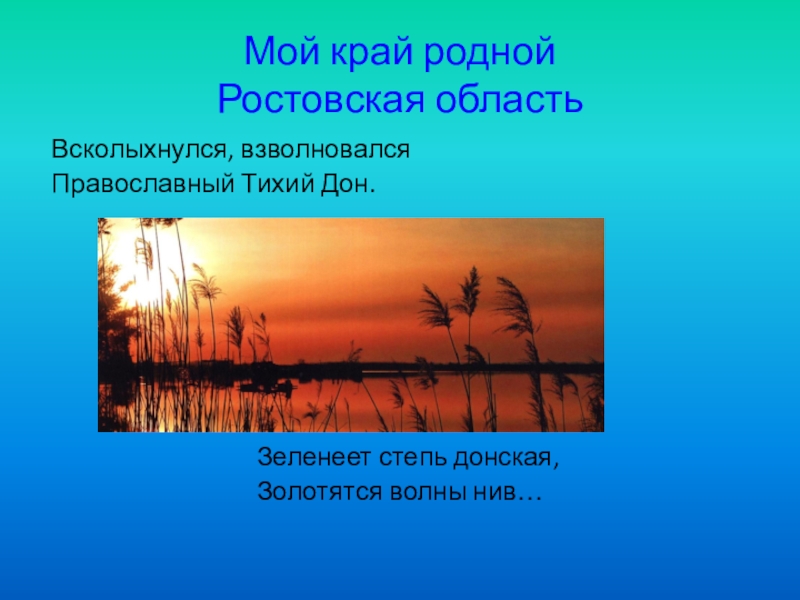 Мой край родной
Ростовская область

Всколыхнулся, взволновался
Православный Тихий Дон.

Зеленеет степь донская,
Золотятся волны нив…